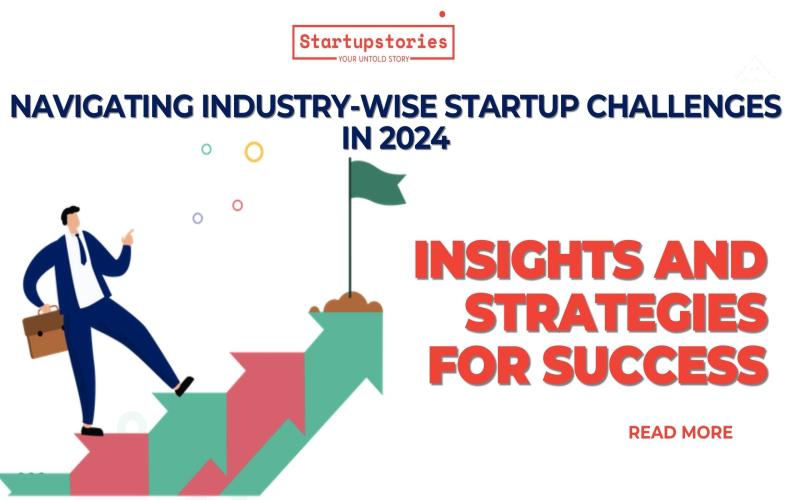 Startupstories
YOUR UNTOLD STORY

NAVIGATING INDUSTRY-WISE STARTUP CHALLENGES IN 2024

INSIGHTS AND STRATEGIES FOR SUCCESS

READ MORE